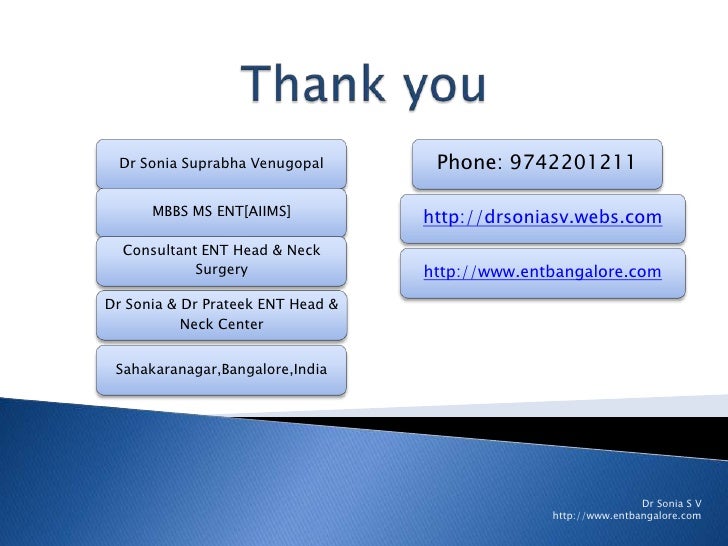 Thank you

Dr Sonia Suprabha Venugopal

MBBS MS ENT[AIIMS]

Consultant ENT Head & Neck Surgery

Dr Sonia & Dr Prateek ENT Head & Neck Center

Sahakaranagar,Bangalore,India

Phone: 9742201211

http://drsoniasv.webs.com

http://www.entbangalore.com

Dr Sonia S V
http://www.entbangalore.com